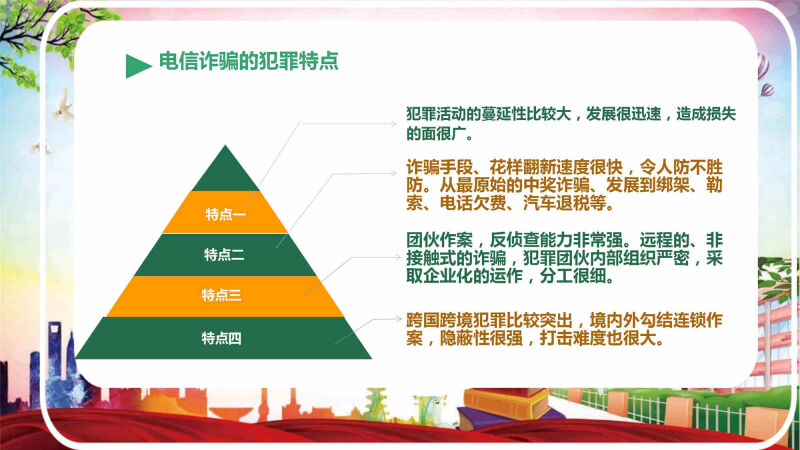 电信诈骗的犯罪特点

特点一

特点二

特点三

特点四

犯罪活动的蔓延性比较大，发展很迅速，造成损失的面很广。

诈骗手段、花样翻新速度很快，令人防不胜防。从最原始的中奖诈骗、发展到绑架、勒索、电话欠费、汽车退税等。

团伙作案，反侦查能力非常强。远程的、非接触式的诈骗，犯罪团伙内部组织严密，采取企业化的运作，分工很细。

跨国跨境犯罪比较突出，境内外勾结连锁作案，隐蔽性很强，打击难度也很大。